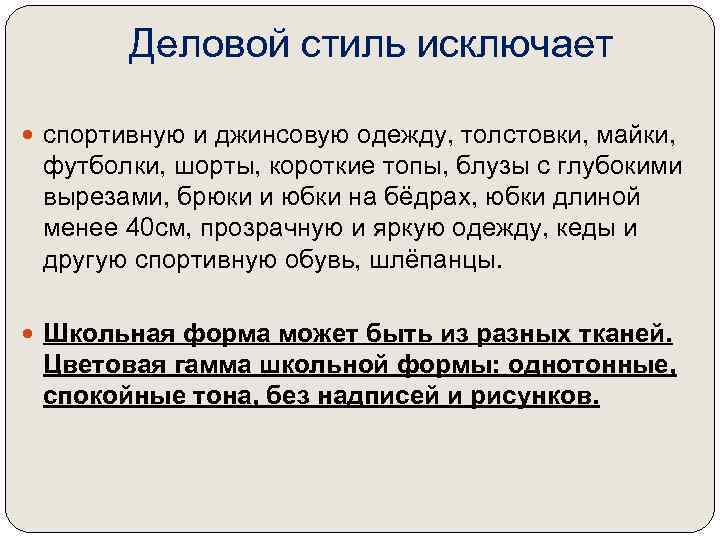 Деловой стиль исключает

спортивную и джинсовую одежду, толстовки, майки, футболки, шорты, короткие топы, блузы с глубокими вырезами, брюки и юбки на бёдрах, юбки длиной менее 40см, прозрачную и яркую одежду, кеды и другую спортивную обувь, шлёпанцы.

Школьная форма может быть из разных тканей. Цветовая гамма школьной формы: однотонные, спокойные тона, без надписей и рисунков.